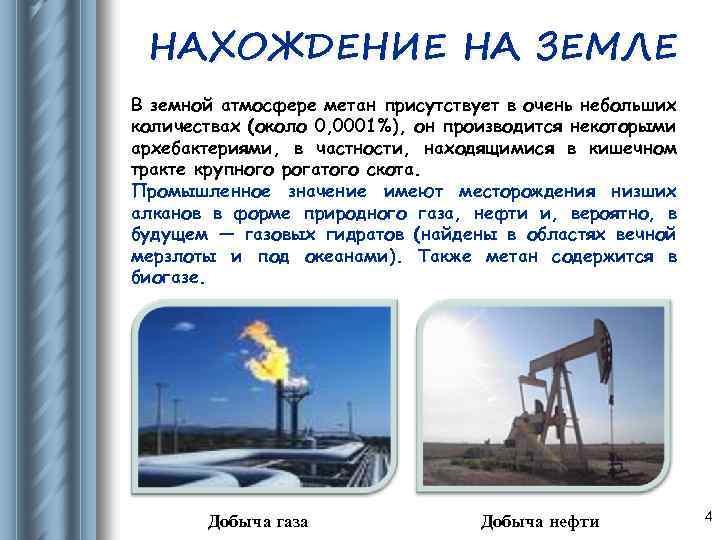 НАХОЖДЕНИЕ НА ЗЕМЛЕ

В земной атмосфере метан присутствует в очень небольших количествах (около 0,0001%), он производится некоторыми архебактериями, в частности, находящимися в кишечном тракте крупного рогатого скота.
Промышленное значение имеют месторождения низших алканов в форме природного газа, нефти и, вероятно, в будущем — газовых гидратов (найдены в областях вечной мерзлоты и под океанами). Также метан содержится в биогазе.

Добыча газа

Добыча нефти

4